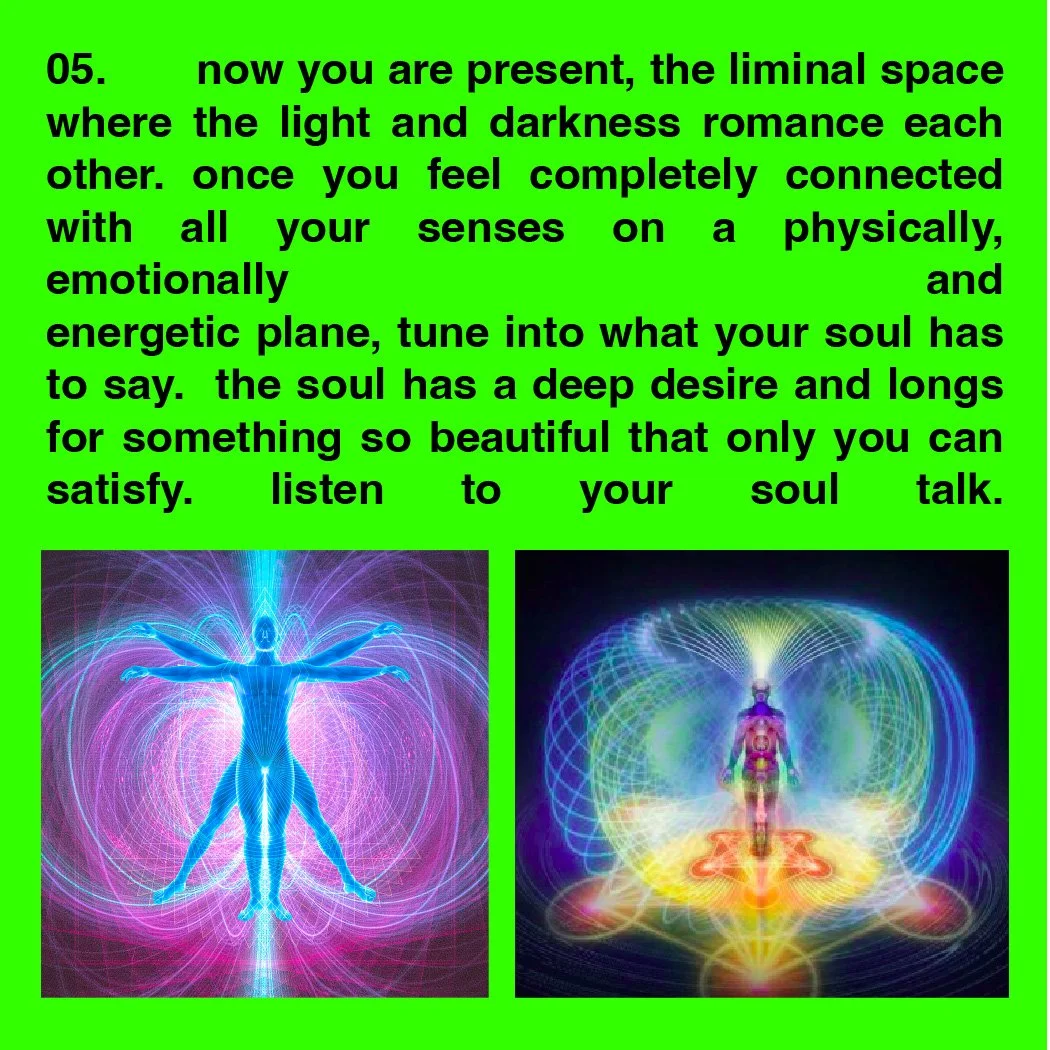 05. now you are present, the liminal space where the light and darkness romance each other. once you feel completely connected with all your senses on a physically, emotionally and energetic plane, tune into what your soul has to say. the soul has a deep desire and longs for something so beautiful that only you can satisfy. listen to your soul talk.